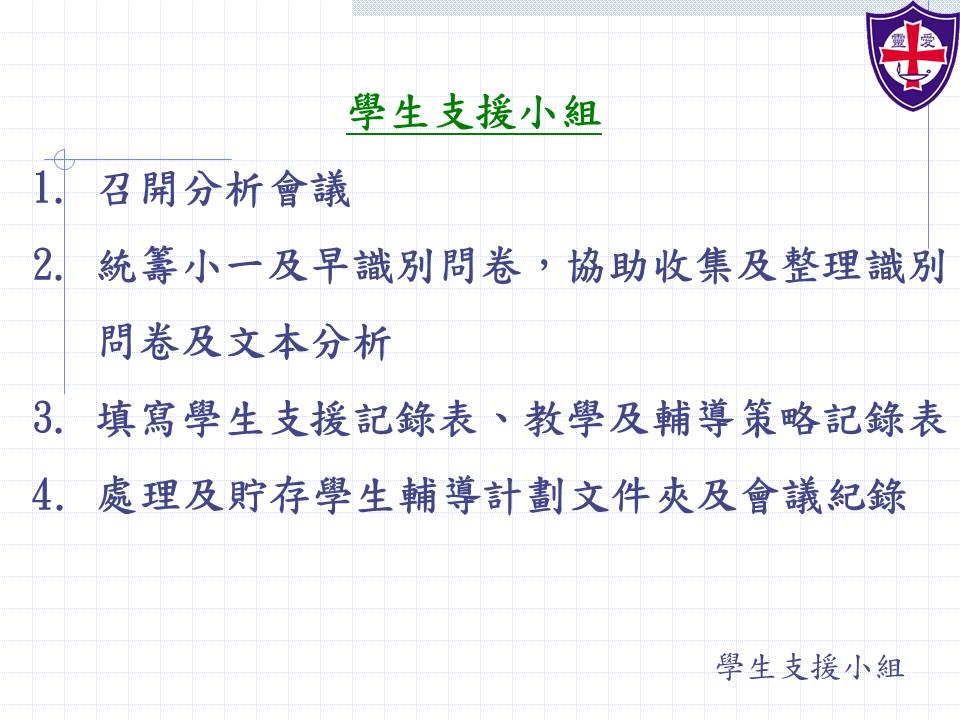 靈 愛

學生支援小組

1. 召開分析會議
2. 統籌小一及早識別問卷，協助收集及整理識別問卷及文本分析
3. 填寫學生支援記錄表、教學及輔導策略記錄表
4. 處理及貯存學生輔導計劃文件夾及會議紀錄

學生支援小組